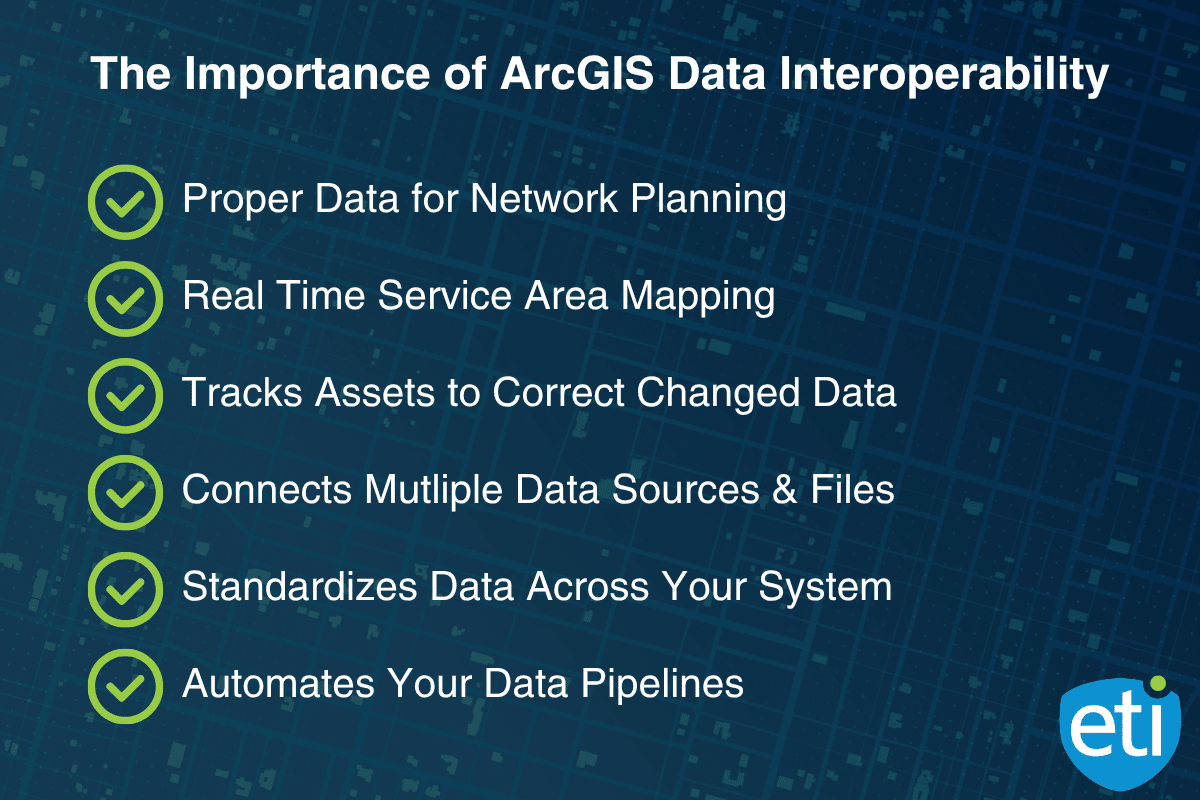 The Importance of ArcGIS Data Interoperability

Proper Data for Network Planning

Real Time Service Area Mapping

Tracks Assets to Correct Changed Data

Connects Mutliple Data Sources & Files

Standardizes Data Across Your System

Automates Your Data Pipelines

eti